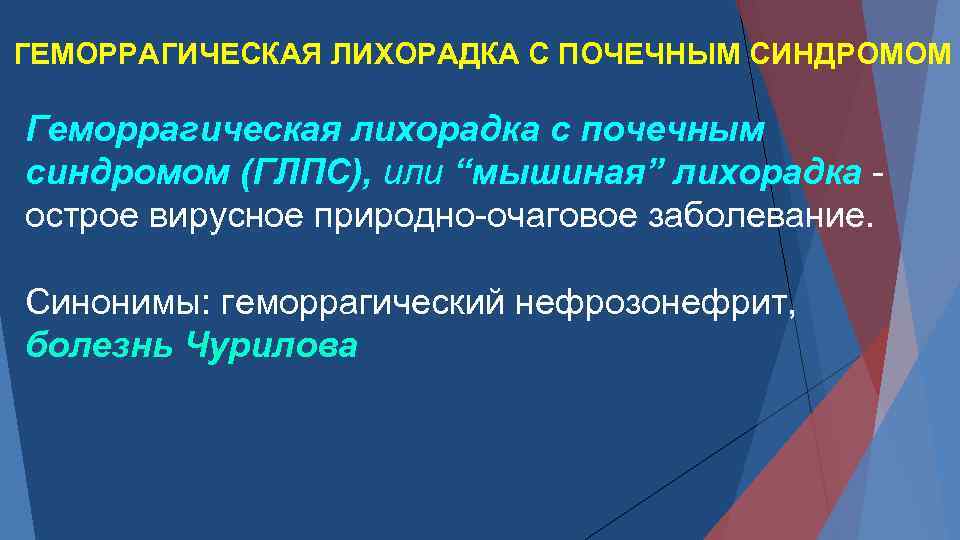 ГЕМОРРАГИЧЕСКАЯ ЛИХОРАДКА С ПОЧЕЧНЫМ СИНДРОМОМ

Геморрагическая лихорадка с почечным синдромом (ГЛПС), или “мышиная” лихорадка - острое вирусное природно-очаговое заболевание.

Синонимы: геморрагический нефрозонефрит, болезнь Чурилова